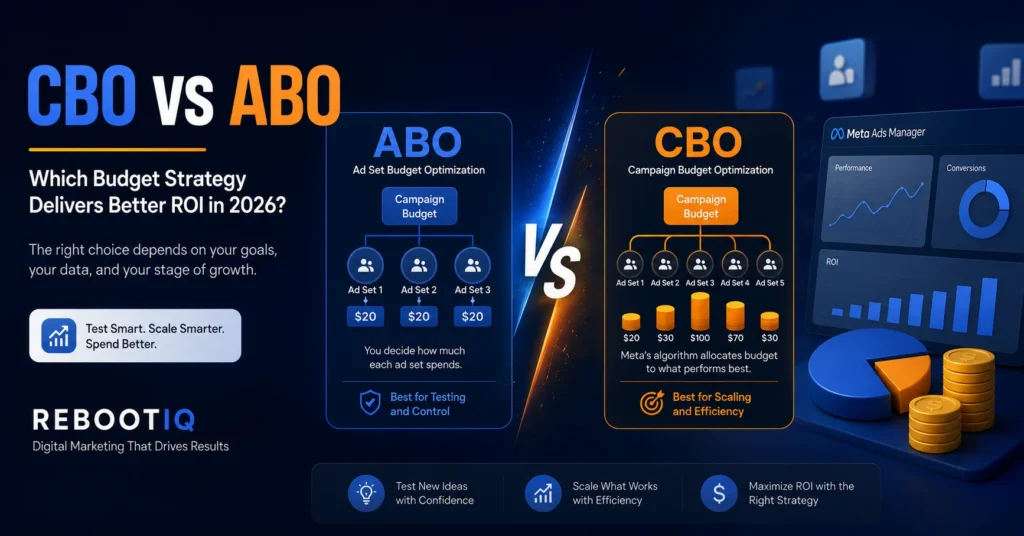 CBO vs ABO

Which Budget Strategy Delivers Better ROI in 2026?

The right choice depends on your goals, your data, and your stage of growth.

Test Smart. Scale Smarter. Spend Better.

REBOOTIQ
Digital Marketing That Drives Results

ABO
Ad Set Budget Optimization

Campaign Budget

Ad Set 1 Ad Set 2 Ad Set 3
$20 $20 $20

You decide how much each ad set spends.

Best for Testing and Control

VS

CBO
Campaign Budget Optimization

Campaign Budget

Ad Set 1 Ad Set 2 Ad Set 3 Ad Set 4 Ad Set 5
$20 $30 $100 $70 $30

Meta's algorithm allocates budget to what performs best.

Best for Scaling and Efficiency

Meta Ads Manager
Performance
Conversions
ROI

Test New Ideas with Confidence

Scale What Works with Efficiency

Maximize ROI with the Right Strategy